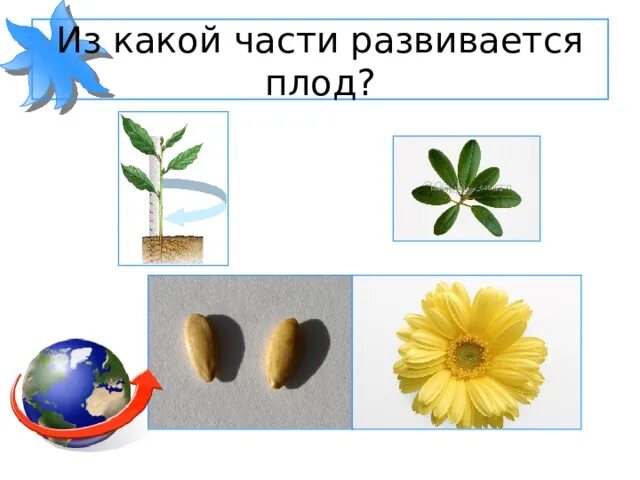 Из какой части развивается плод?